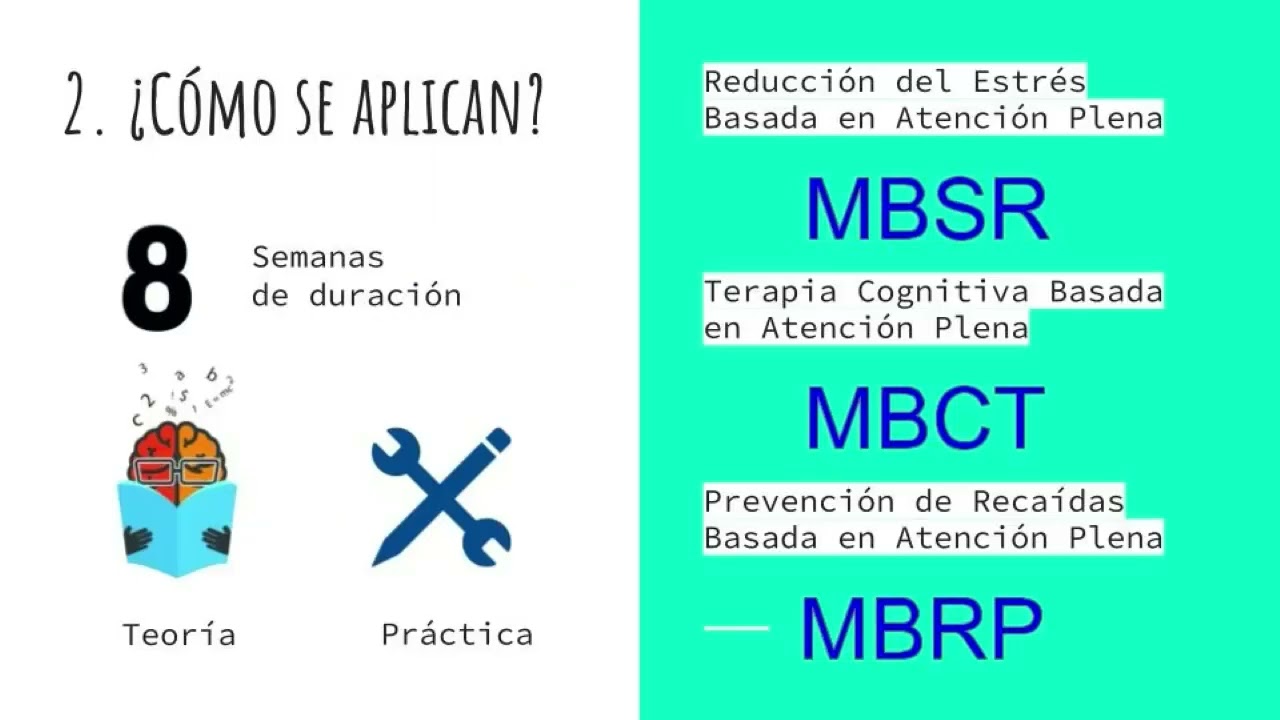 2. ¿CÓMO SE APLICAN?

8 Semanas de duración

Teoría

Práctica

Reducción del Estrés Basada en Atención Plena

MBSR

Terapia Cognitiva Basada en Atención Plena

MBCT

Prevención de Recaídas Basada en Atención Plena

MBRP